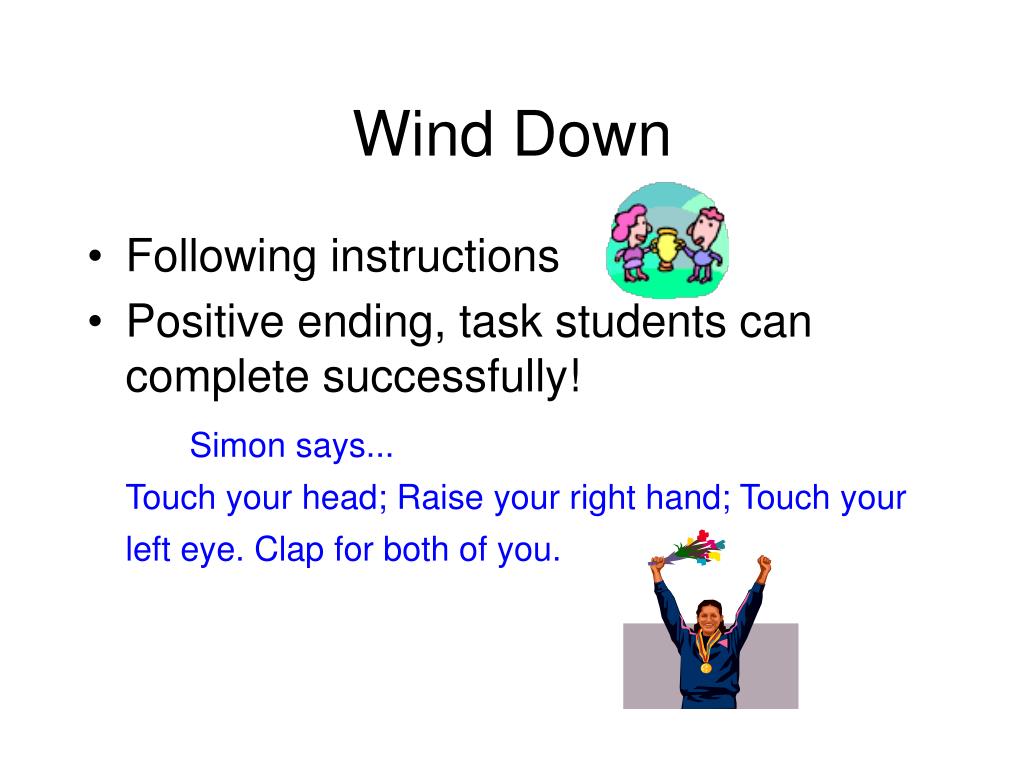 Wind Down

• Following instructions
• Positive ending, task students can complete successfully!

Simon says...

Touch your head; Raise your right hand; Touch your left eye. Clap for both of you.